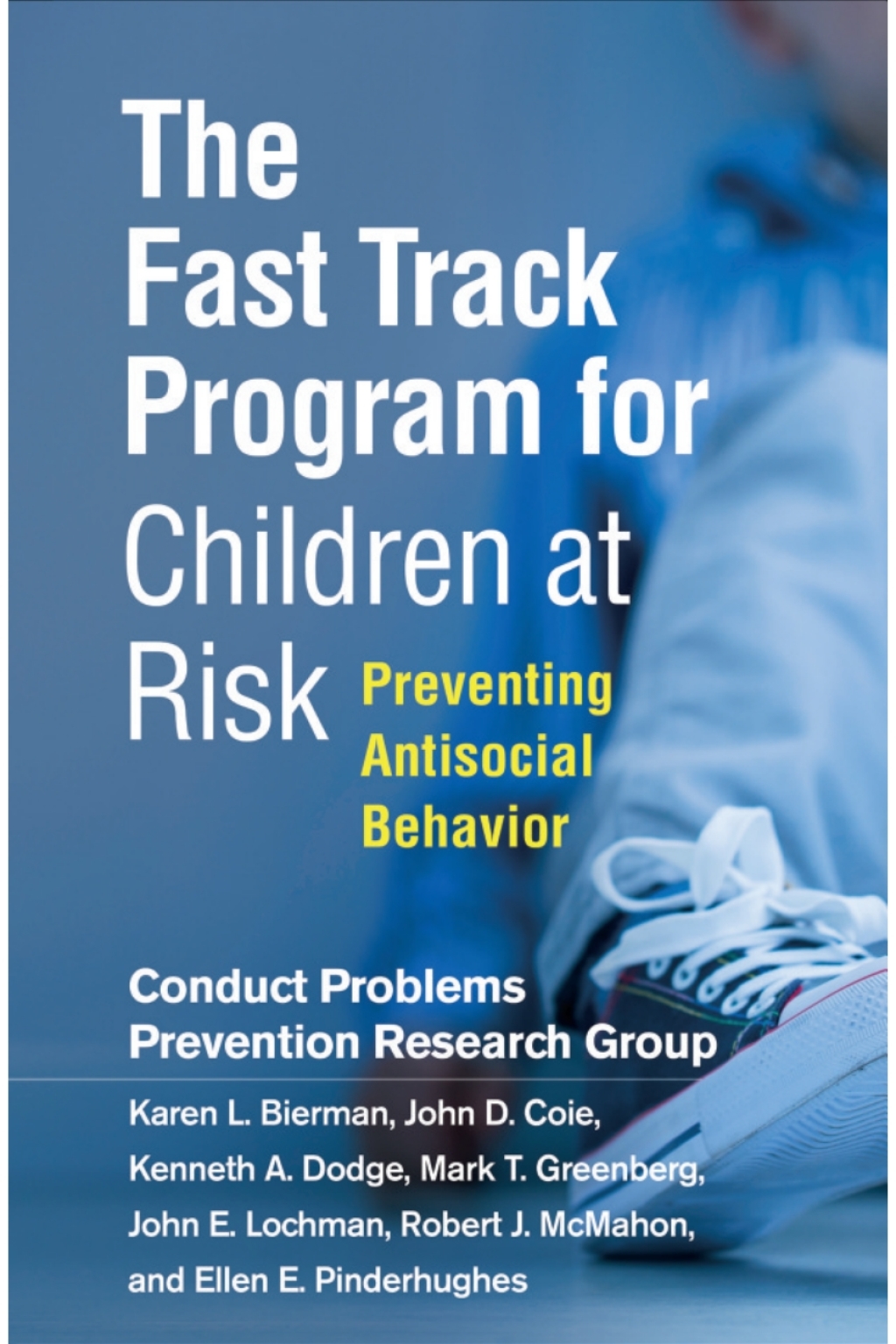 The Fast Track Program for Children at Risk

Preventing Antisocial Behavior

Conduct Problems Prevention Research Group

Karen L. Bierman, John D. Coie, Kenneth A. Dodge, Mark T. Greenberg, John E. Lochman, Robert J. McMahon, and Ellen E. Pinderhughes